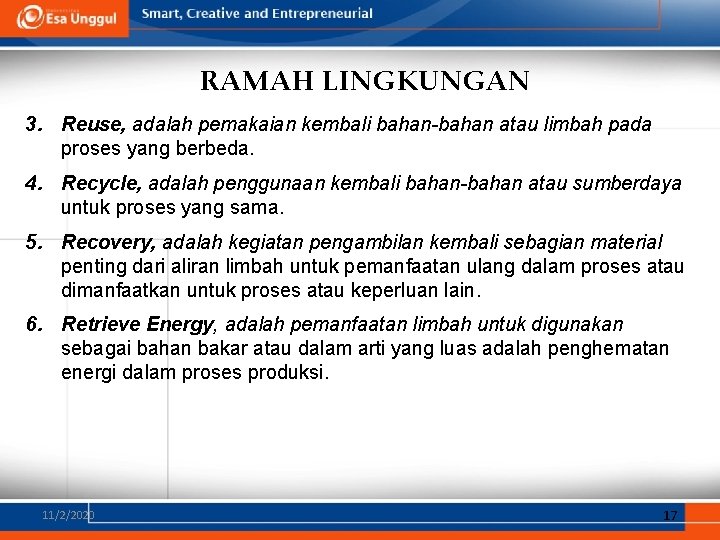 Esa Unggul

Smart, Creative and Entrepreneurial

RAMAH LINGKUNGAN

3. Reuse, adalah pemakaian kembali bahan-bahan atau limbah pada proses yang berbeda.

4. Recycle, adalah penggunaan kembali bahan-bahan atau sumberdaya untuk proses yang sama.

5. Recovery, adalah kegiatan pengambilan kembali sebagian material penting dari aliran limbah untuk pemanfaatan ulang dalam proses atau dimanfaatkan untuk proses atau keperluan lain.

6. Retrieve Energy, adalah pemanfaatan limbah untuk digunakan sebagai bahan bakar atau dalam arti yang luas adalah penghematan energi dalam proses produksi.

11/2/2020

17